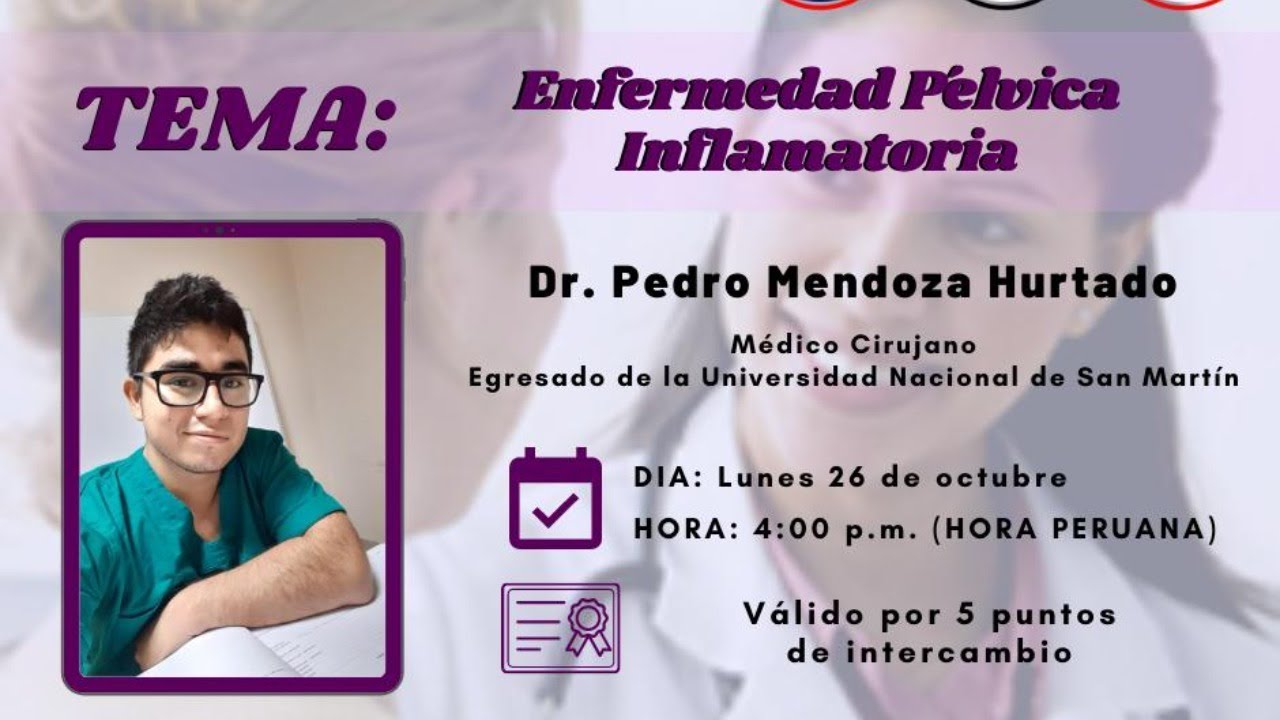 TEMA: Enfermedad Pélvica Inflamatoria

Dr. Pedro Mendoza Hurtado

Médico Cirujano
Egresado de la Universidad Nacional de San Martín

DIA: Lunes 26 de octubre
HORA: 4:00 p.m. (HORA PERUANA)

Válido por 5 puntos de intercambio